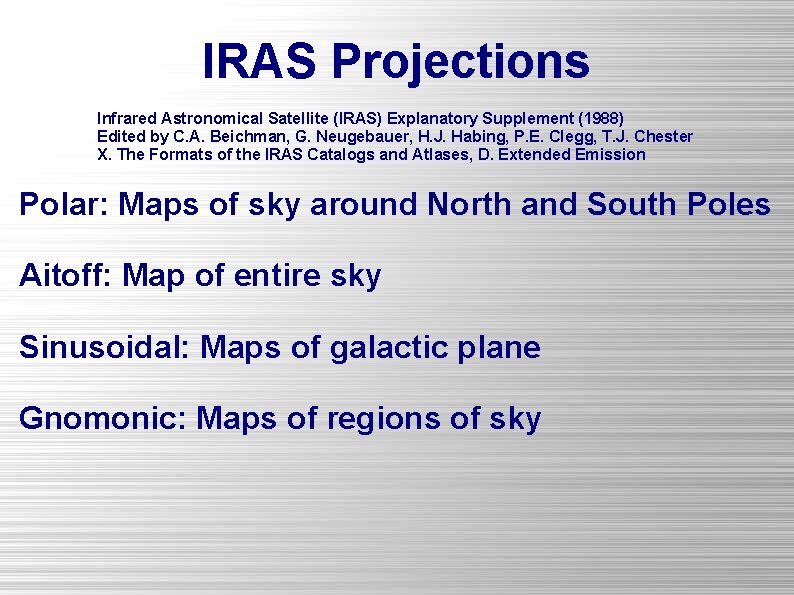 IRAS Projections

Infrared Astronomical Satellite (IRAS) Explanatory Supplement (1988)
Edited by C.A. Beichman, G. Neugebauer, H.J. Habing, P.E. Clegg, T.J. Chester
X. The Formats of the IRAS Catalogs and Atlases, D. Extended Emission

Polar: Maps of sky around North and South Poles

Aitoff: Map of entire sky

Sinusoidal: Maps of galactic plane

Gnomonic: Maps of regions of sky